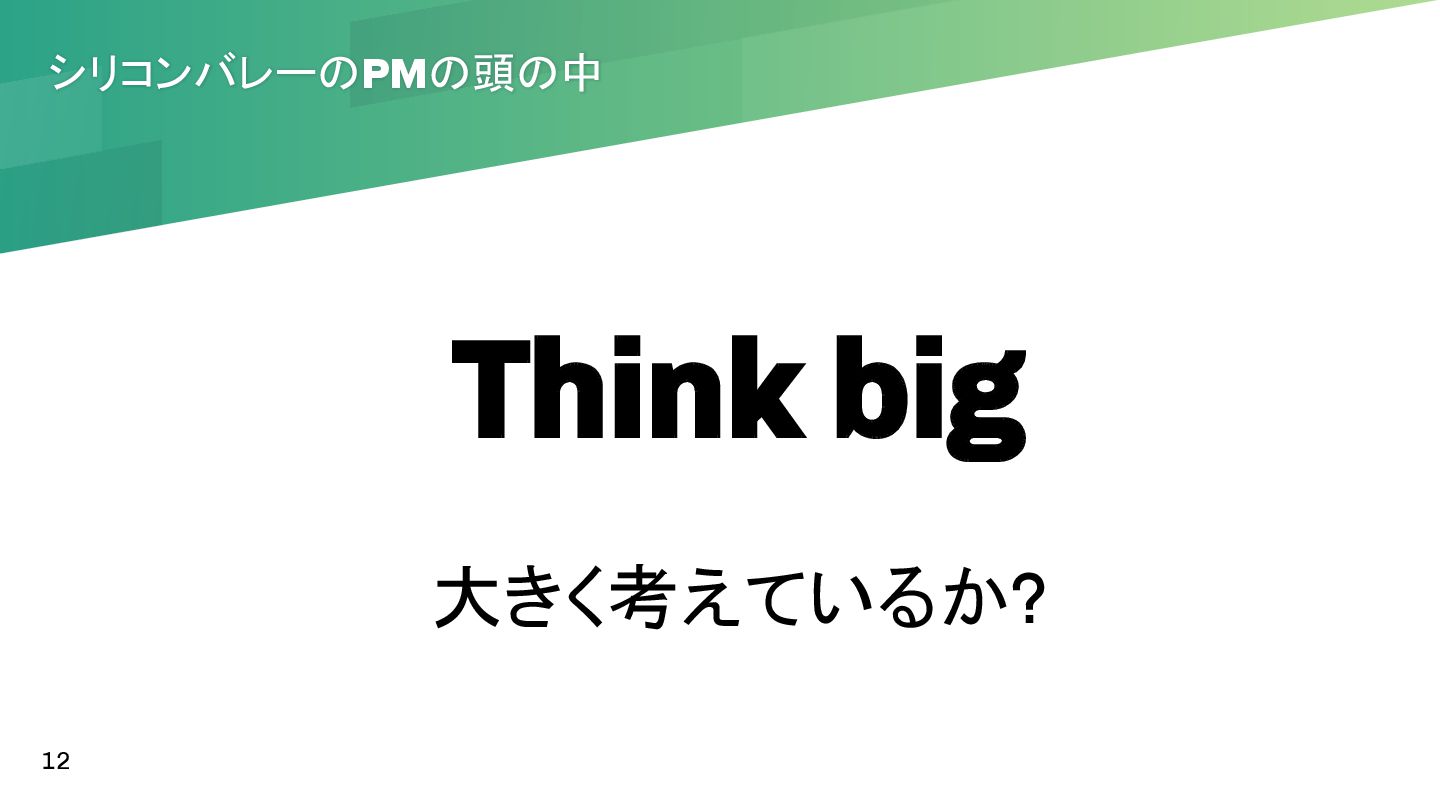 シリコンバレーのPMの頭の中

Think big

大きく考えているか?

12